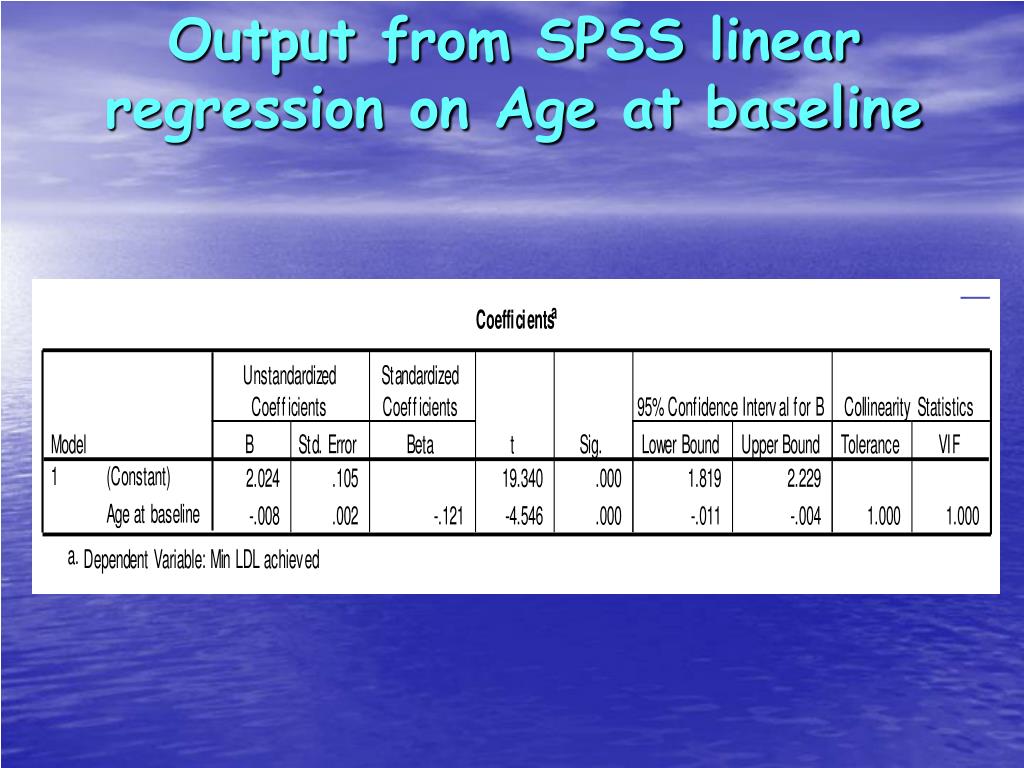 Output from SPSS linear regression on Age at baseline

Coefficients$^a$

| Model | | Unstandardized Coefficients B | Unstandardized Coefficients Std. Error | Standardized Coefficients Beta | t | Sig. | 95% Confidence Interval for B Lower Bound | 95% Confidence Interval for B Upper Bound | Collinearity Statistics Tolerance | Collinearity Statistics VIF |
|---|---|---|---|---|---|---|---|---|---|---|
| 1 | (Constant) | 2.024 | .105 | | 19.340 | .000 | 1.819 | 2.229 | | |
| | Age at baseline | -.008 | .002 | -.121 | -4.546 | .000 | -.011 | -.004 | 1.000 | 1.000 |

a. Dependent Variable: Min LDL achieved